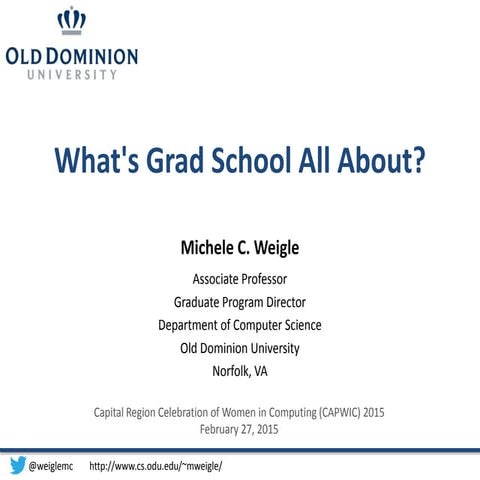 OLD DOMINION
UNIVERSITY

What's Grad School All About?

Michele C. Weigle

Associate Professor
Graduate Program Director
Department of Computer Science
Old Dominion University
Norfolk, VA

Capital Region Celebration of Women in Computing (CAPWIC) 2015
February 27, 2015

@weiglemc http://www.cs.odu.edu/~mweigle/